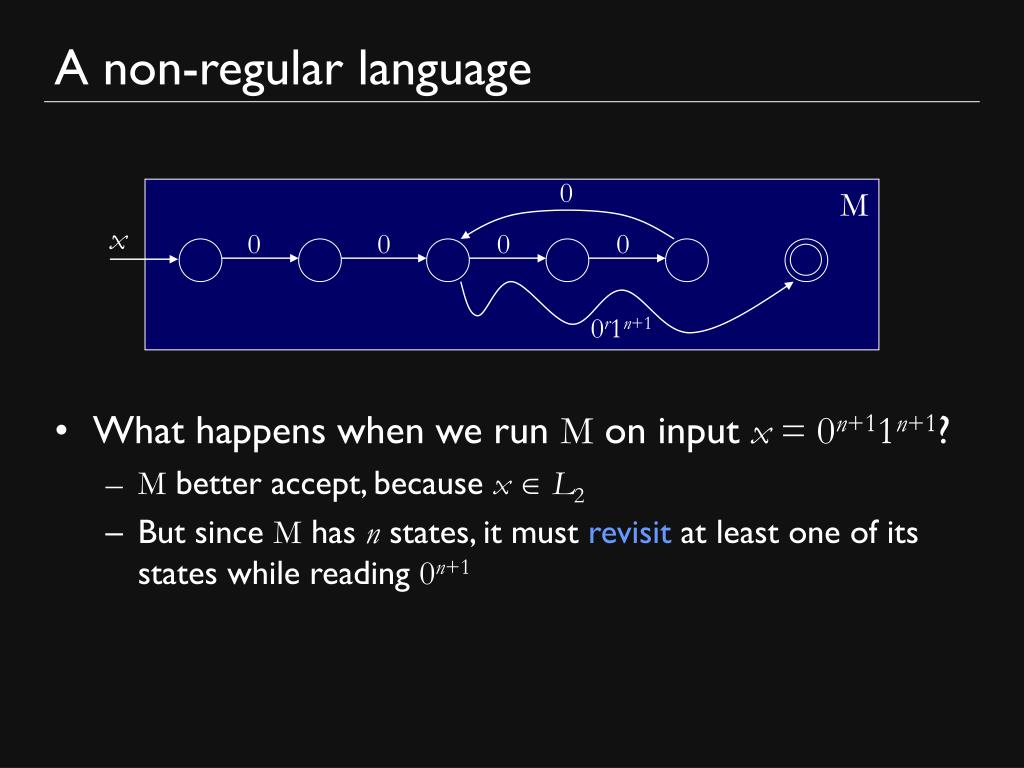 A non-regular language

$x$ 0 0 0 0 0 M $0^r1^{n+1}$

• What happens when we run M on input $x = 0^{n+1}1^{n+1}$?
– M better accept, because $x \in L_2$
– But since M has $n$ states, it must revisit at least one of its states while reading $0^{n+1}$